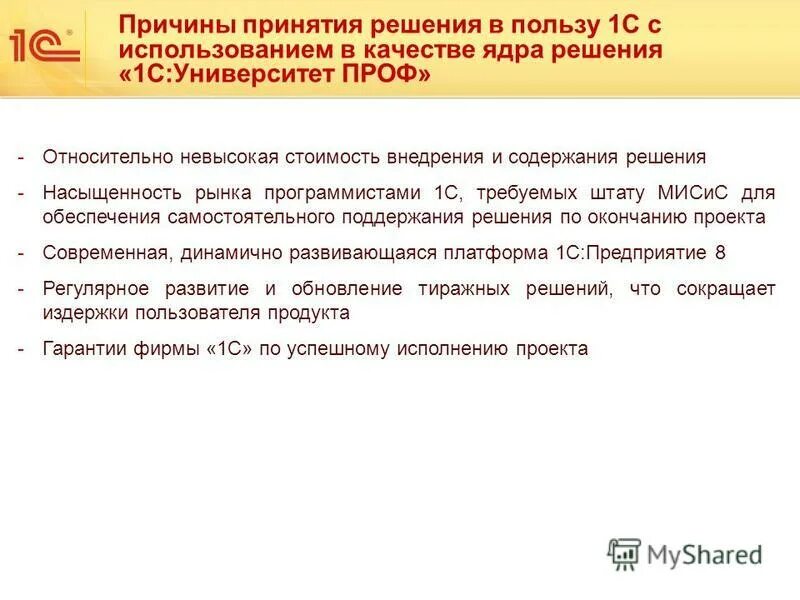 1С

Причины принятия решения в пользу 1С с использованием в качестве ядра решения «1С:Университет ПРОФ»

- Относительно невысокая стоимость внедрения и содержания решения
- Насыщенность рынка программистами 1С, требуемых штату МИСиС для обеспечения самостоятельного поддержания решения по окончанию проекта
- Современная, динамично развивающаяся платформа 1С:Предприятие 8
- Регулярное развитие и обновление тиражных решений, что сокращает издержки пользователя продукта
- Гарантии фирмы «1С» по успешному исполнению проекта

MyShared